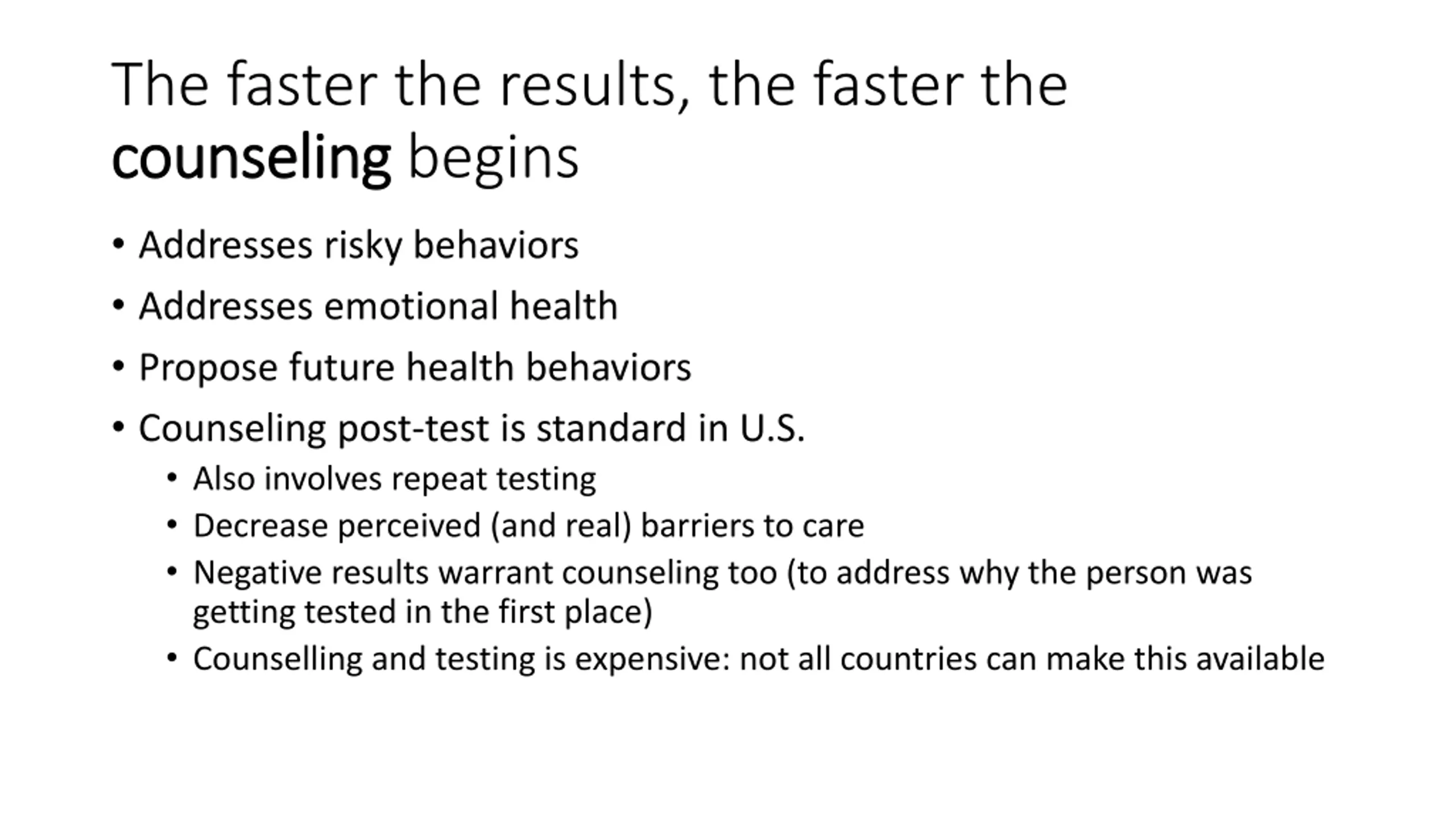 The faster the results, the faster the counseling begins

• Addresses risky behaviors
• Addresses emotional health
• Propose future health behaviors
• Counseling post-test is standard in U.S.
  • Also involves repeat testing
  • Decrease perceived (and real) barriers to care
  • Negative results warrant counseling too (to address why the person was getting tested in the first place)
  • Counselling and testing is expensive: not all countries can make this available